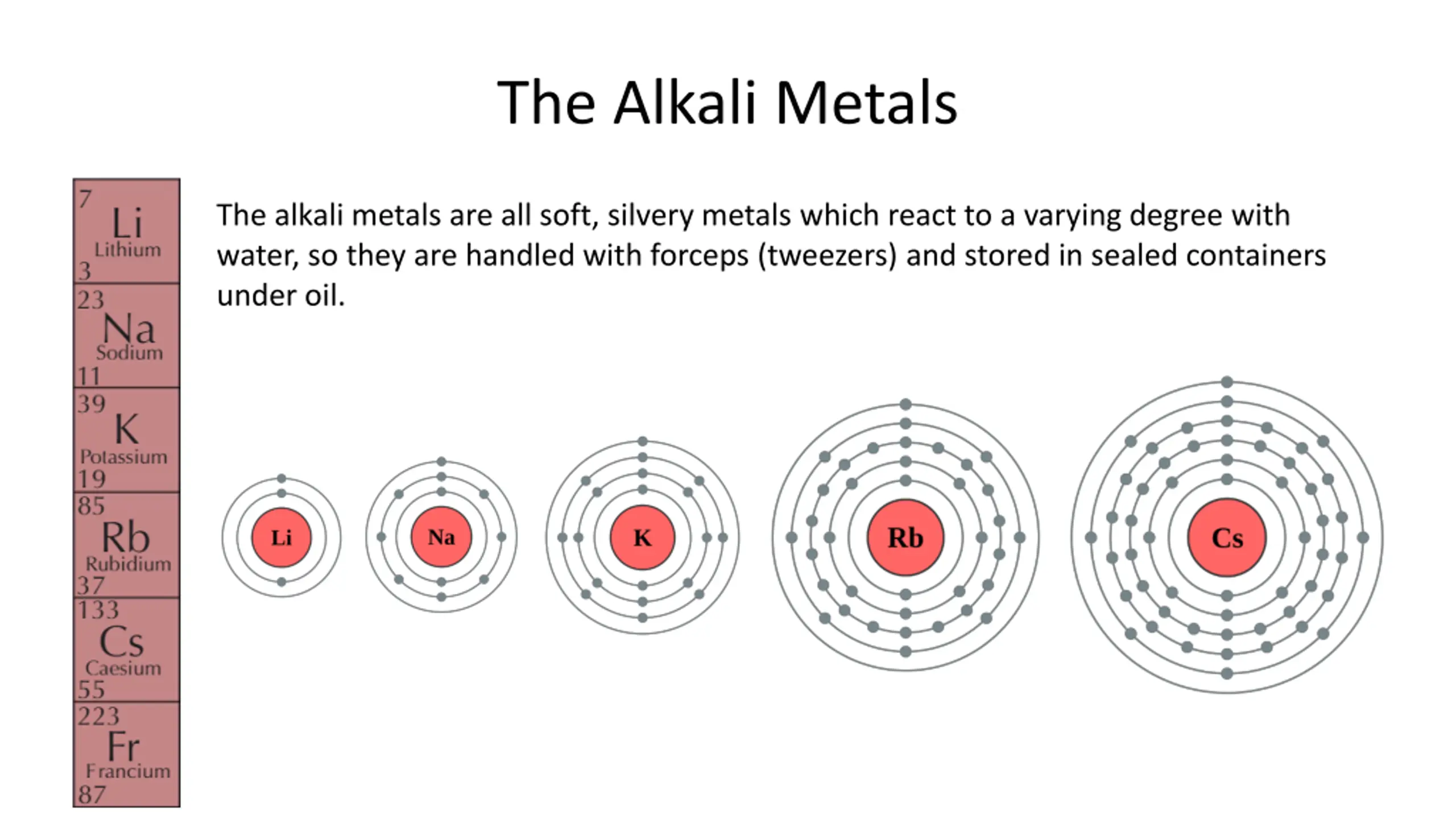 The Alkali Metals

7
Li
Lithium
3

23
Na
Sodium
11

39
K
Potassium
19

85
Rb
Rubidium
37

133
Cs
Caesium
55

223
Fr
Francium
87

The alkali metals are all soft, silvery metals which react to a varying degree with water, so they are handled with forceps (tweezers) and stored in sealed containers under oil.

Li

Na

K

Rb

Cs